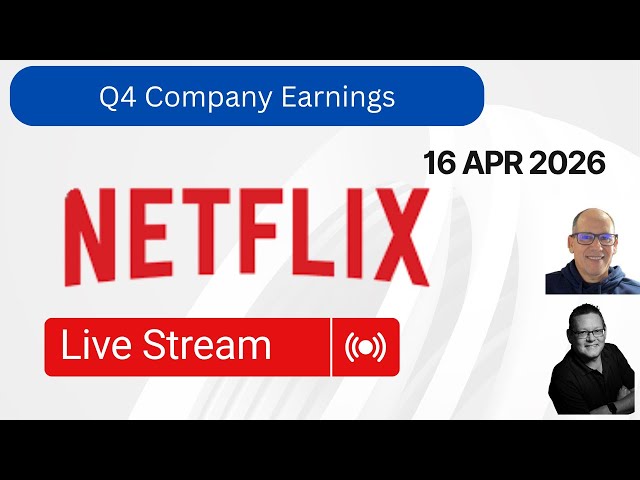 Q4 Company Earnings

16 APR 2026

NETFLIX

Live Stream